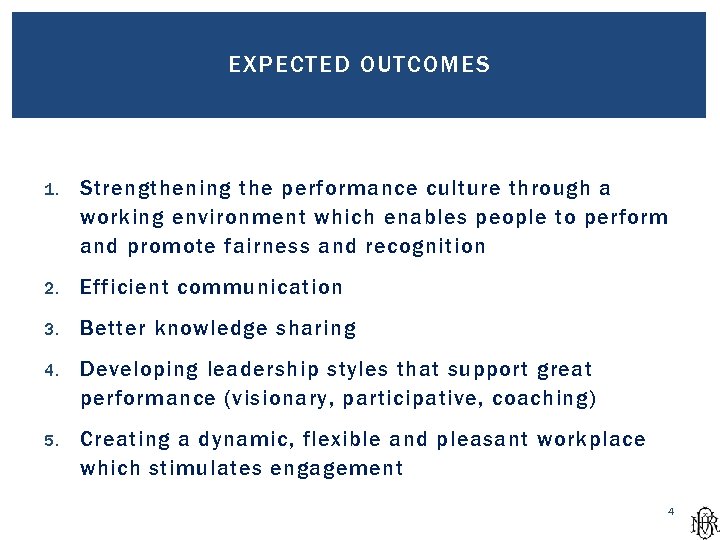 EXPECTED OUTCOMES

1. Strengthening the performance culture through a working environment which enables people to perform and promote fairness and recognition

2. Efficient communication

3. Better knowledge sharing

4. Developing leadership styles that support great performance (visionary, participative, coaching)

5. Creating a dynamic, flexible and pleasant workplace which stimulates engagement

4